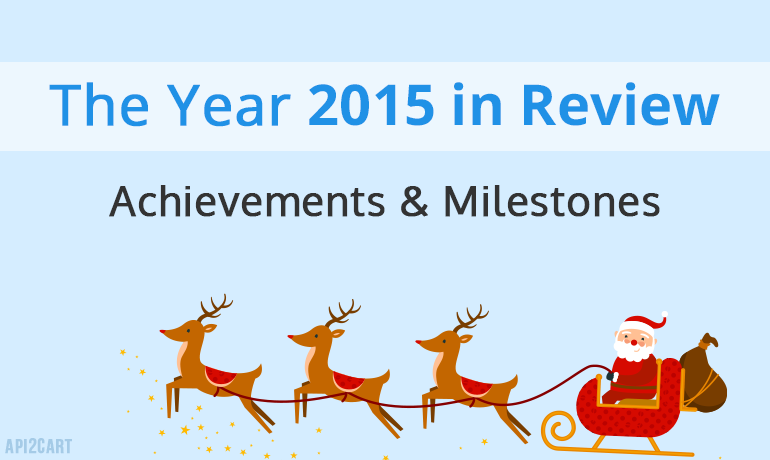 The Year 2015 in Review

Achievements & Milestones

API2CART